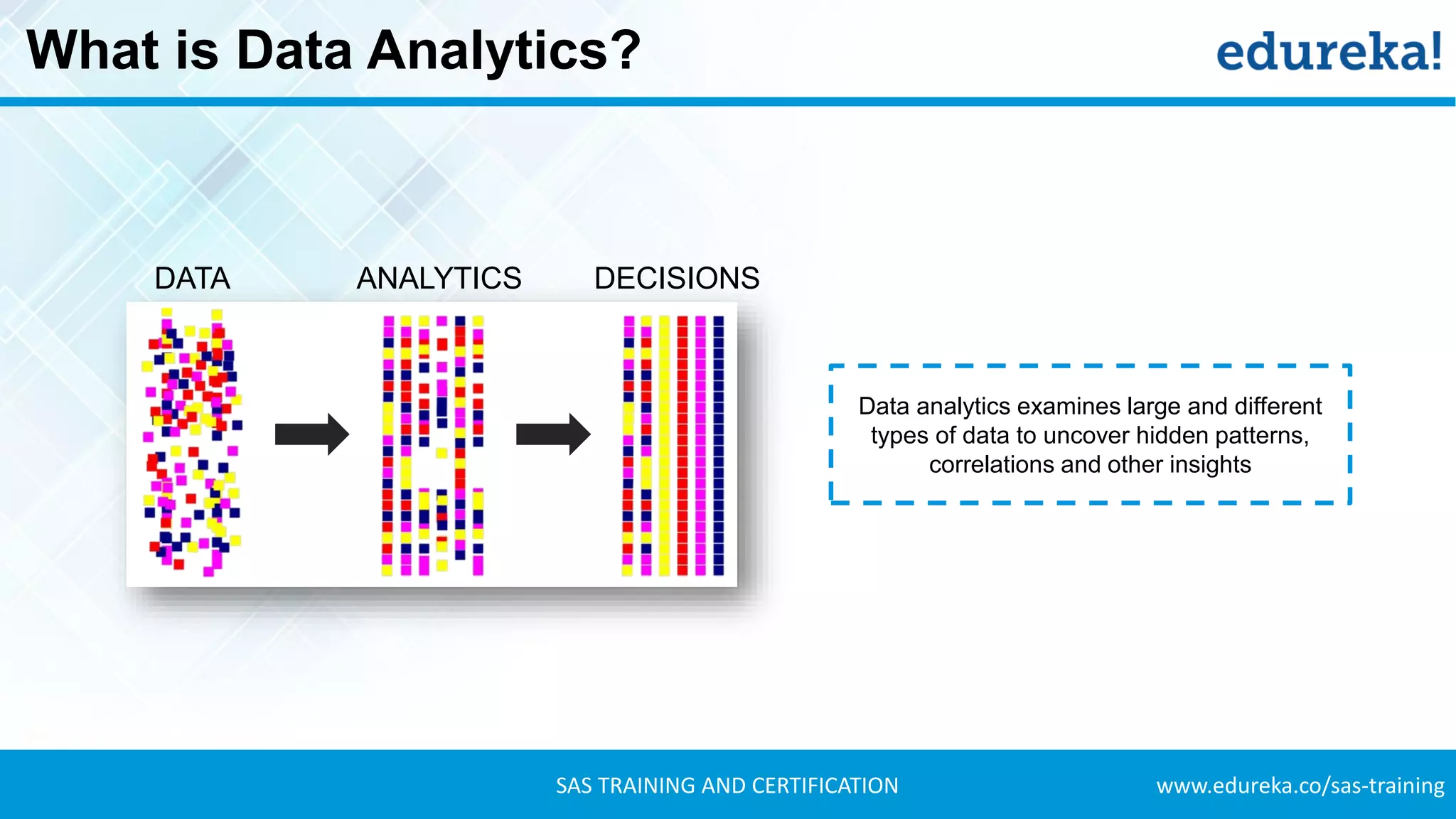 What is Data Analytics?

edureka!

DATA

ANALYTICS

DECISIONS

Data analytics examines large and different types of data to uncover hidden patterns, correlations and other insights

SAS TRAINING AND CERTIFICATION

www.edureka.co/sas-training